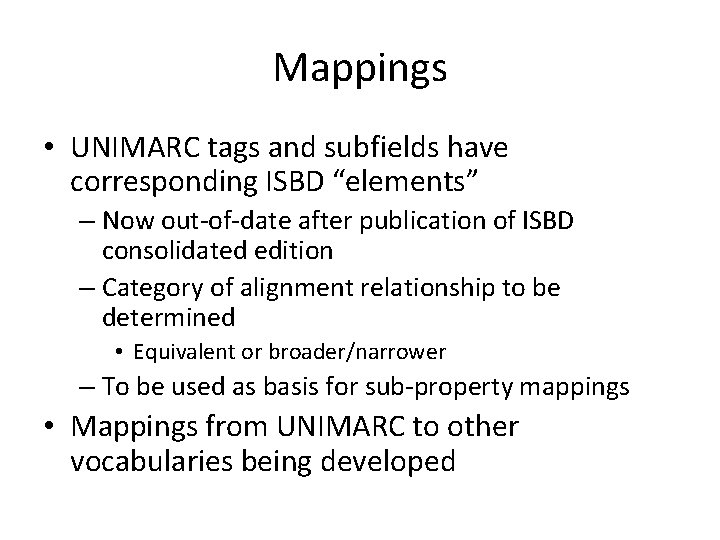 Mappings

• UNIMARC tags and subfields have corresponding ISBD “elements”
– Now out-of-date after publication of ISBD consolidated edition
– Category of alignment relationship to be determined
• Equivalent or broader/narrower
– To be used as basis for sub-property mappings
• Mappings from UNIMARC to other vocabularies being developed